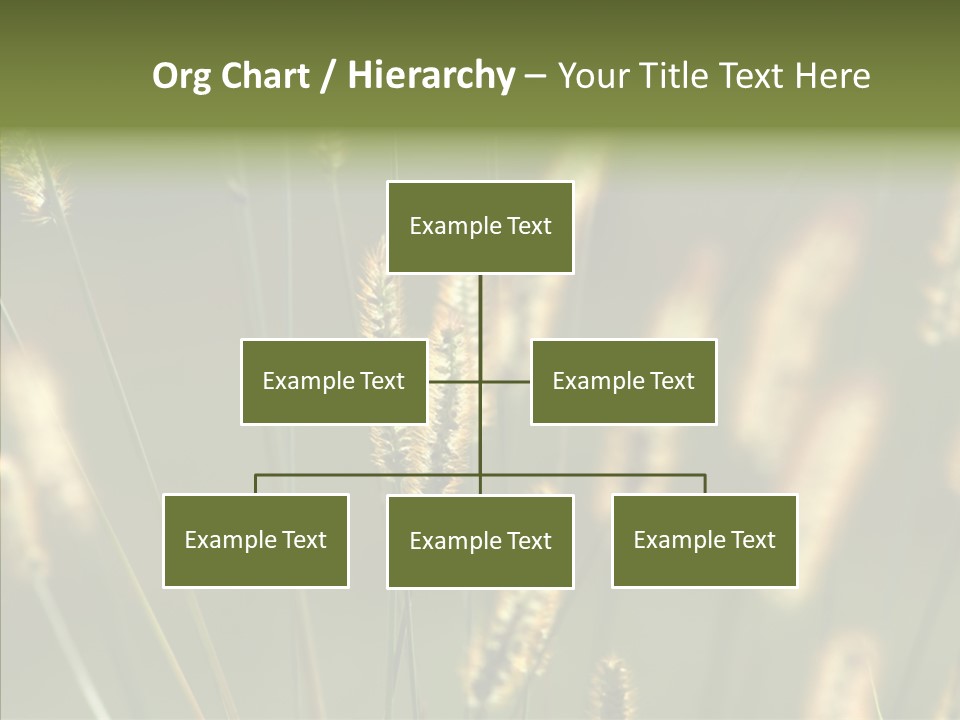 Org Chart / Hierarchy – Your Title Text Here

Example Text

Example Text

Example Text

Example Text

Example Text

Example Text